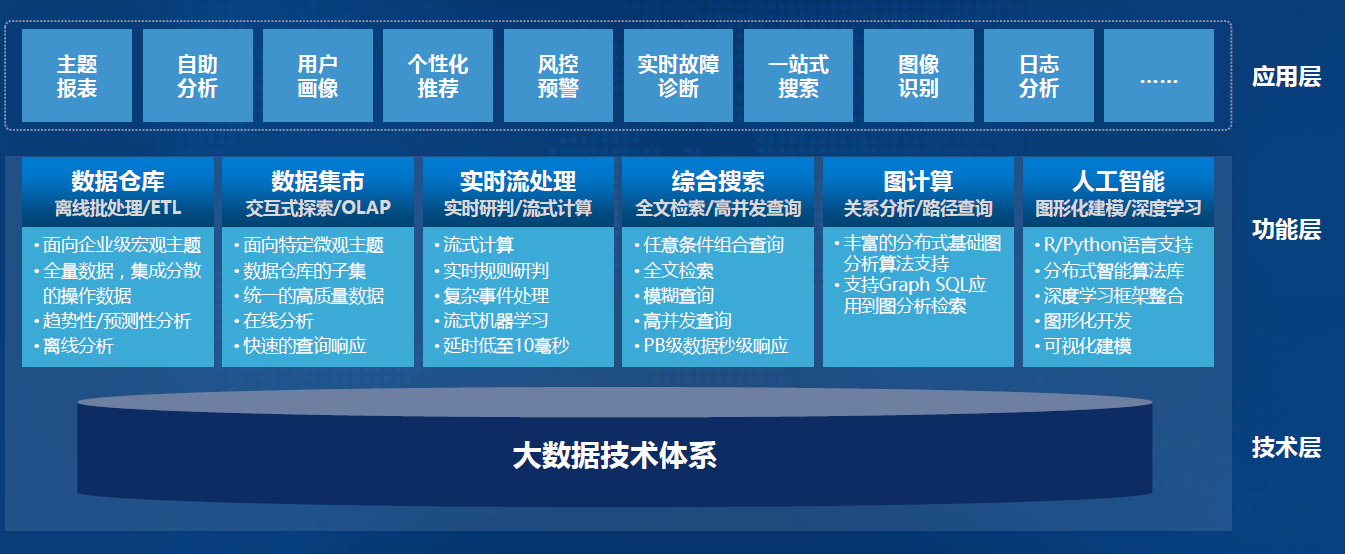 主题报表

自助分析

用户画像

个性化推荐

风控预警

实时故障诊断

一站式搜索

图像识别

日志分析

……

应用层

数据仓库
离线批处理/ETL
• 面向企业级宏观主题
• 全量数据，集成分散的操作数据
• 趋势性/预测性分析
• 离线分析

数据集市
交互式探索/OLAP
• 面向特定微观主题
• 数据仓库的子集
• 统一的高质量数据
• 在线分析
• 快速的查询响应

实时流处理
实时研判/流式计算
• 流式计算
• 实时规则研判
• 复杂事件处理
• 流式机器学习
• 延时低至10毫秒

综合搜索
全文检索/高并发查询
• 任意条件组合查询
• 全文检索
• 模糊查询
• 高并发查询
• PB级数据秒级响应

图计算
关系分析/路径查询
• 丰富的分布式基础图分析算法支持
• 支持Graph SQL应用到图分析检索

人工智能
图形化建模/深度学习
• R/Python语言支持
• 分布式智能算法库
• 深度学习框架整合
• 图形化开发
• 可视化建模

功能层

大数据技术体系

技术层